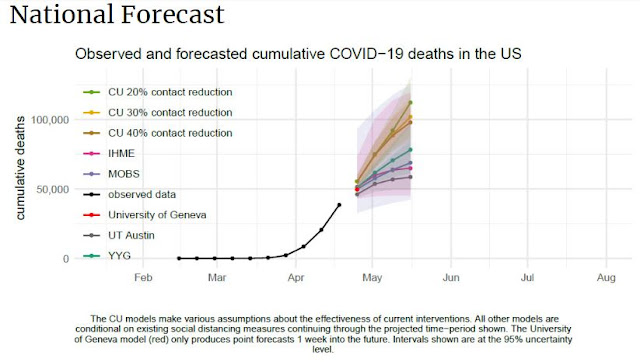 National Forecast

Observed and forecasted cumulative COVID−19 deaths in the US

cumulative deaths

100,000

50,000

0

CU 20% contact reduction
CU 30% contact reduction
CU 40% contact reduction
IHME
MOBS
observed data
University of Geneva
UT Austin
YYG

Feb
Mar
Apr
May
Jun
Jul
Aug

The CU models make various assumptions about the effectiveness of current interventions. All other models are conditional on existing social distancing measures continuing through the projected time−period shown. The University of Geneva model (red) only produces point forecasts 1 week into the future. Intervals shown are at the 95% uncertainty level.